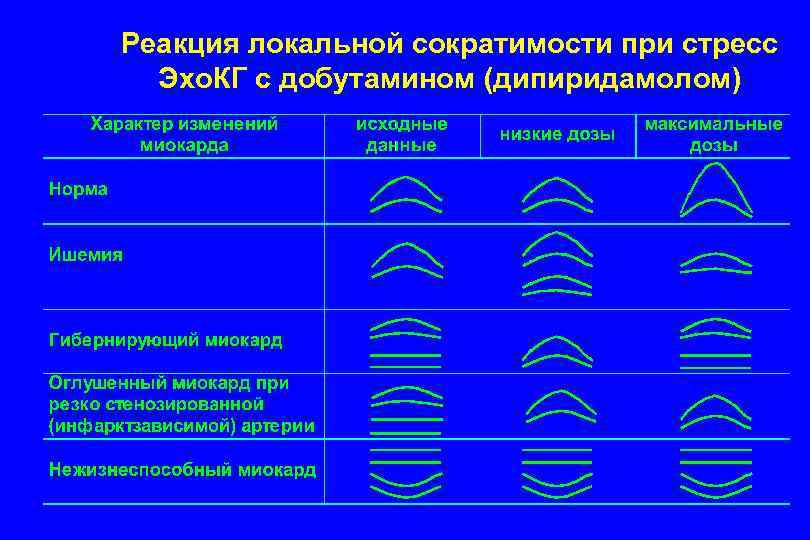 Реакция локальной сократимости при стресс ЭхоКГ с добутамином (дипиридамолом)

| Характер изменений миокарда | исходные данные | низкие дозы | максимальные дозы |
|---|---|---|---|
| Норма | | | |
| Ишемия | | | |
| Гибернирующий миокард | | | |
| Оглушенный миокард при резко стенозированной (инфарктзависимой) артерии | | | |
| Нежизнеспособный миокард | | | |